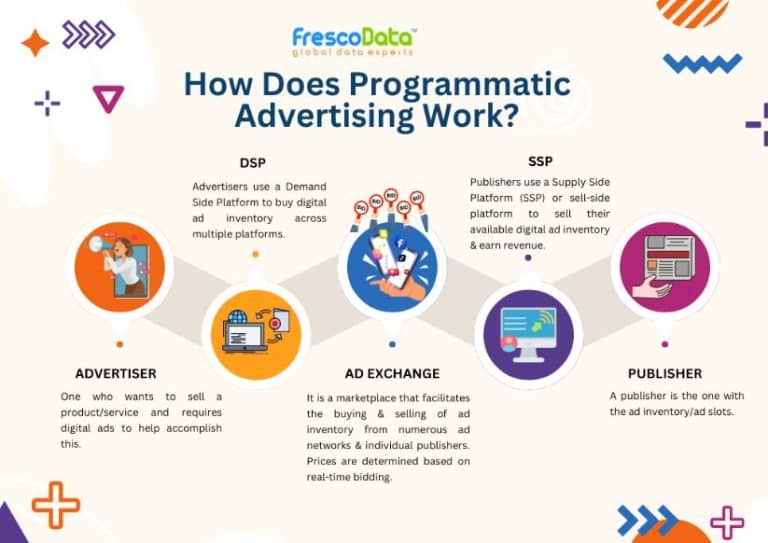 FrescoData™
global data experts

How Does Programmatic Advertising Work?

DSP

Advertisers use a Demand Side Platform to buy digital ad inventory across multiple platforms.

SSP

Publishers use a Supply Side Platform (SSP) or sell-side platform to sell their available digital ad inventory & earn revenue.

BID BID BID BID BID

ADVERTISER

One who wants to sell a product/service and requires digital ads to help accomplish this.

AD EXCHANGE

It is a marketplace that facilitates the buying & selling of ad inventory from numerous ad networks & individual publishers. Prices are determined based on real-time bidding.

PUBLISHER

A publisher is the one with the ad inventory/ad slots.